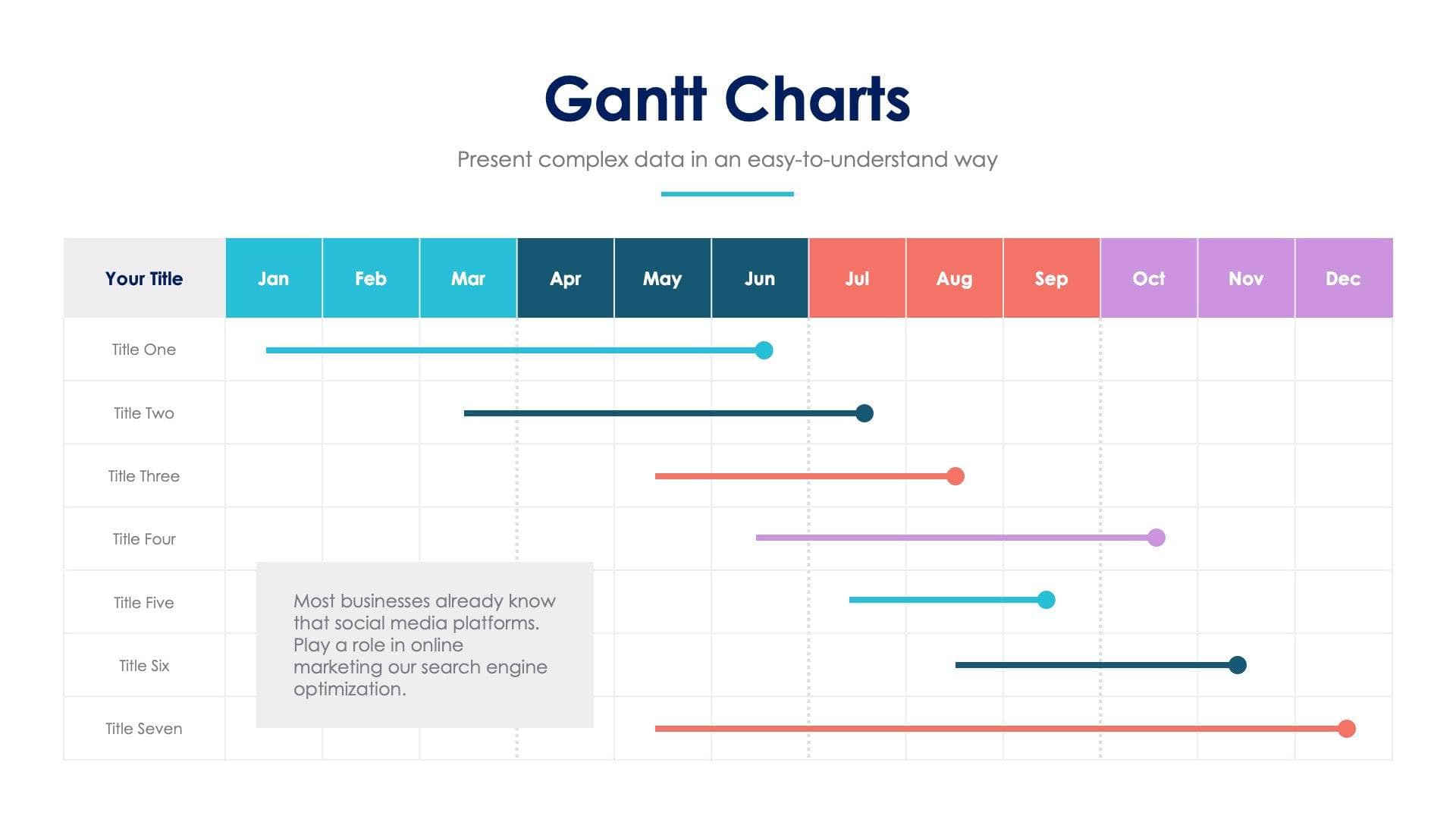 Gantt Charts

Present complex data in an easy-to-understand way

| Your Title | Jan | Feb | Mar | Apr | May | Jun | Jul | Aug | Sep | Oct | Nov | Dec |
|---|---|---|---|---|---|---|---|---|---|---|---|---|
| Title One | | | | | | | | | | | | |
| Title Two | | | | | | | | | | | | |
| Title Three | | | | | | | | | | | | |
| Title Four | | | | | | | | | | | | |
| Title Five | | | | | | | | | | | | |
| Title Six | | | | | | | | | | | | |
| Title Seven | | | | | | | | | | | | |

Most businesses already know that social media platforms. Play a role in online marketing our search engine optimization.